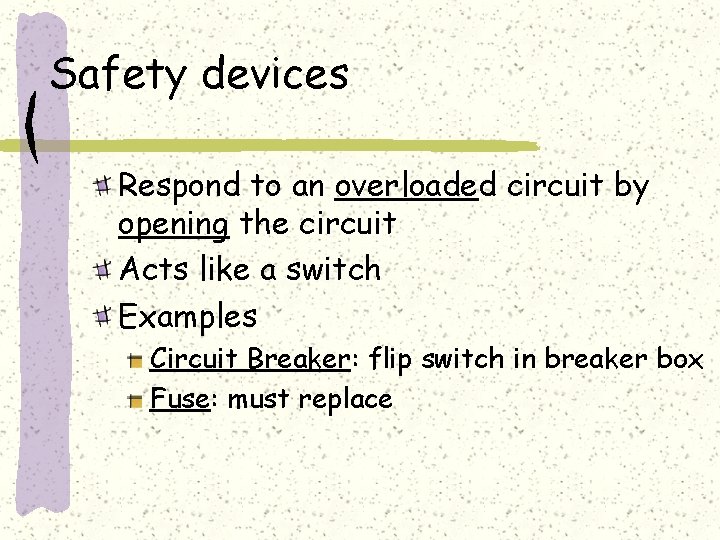 Safety devices

Respond to an overloaded circuit by opening the circuit

Acts like a switch

Examples

Circuit Breaker: flip switch in breaker box

Fuse: must replace